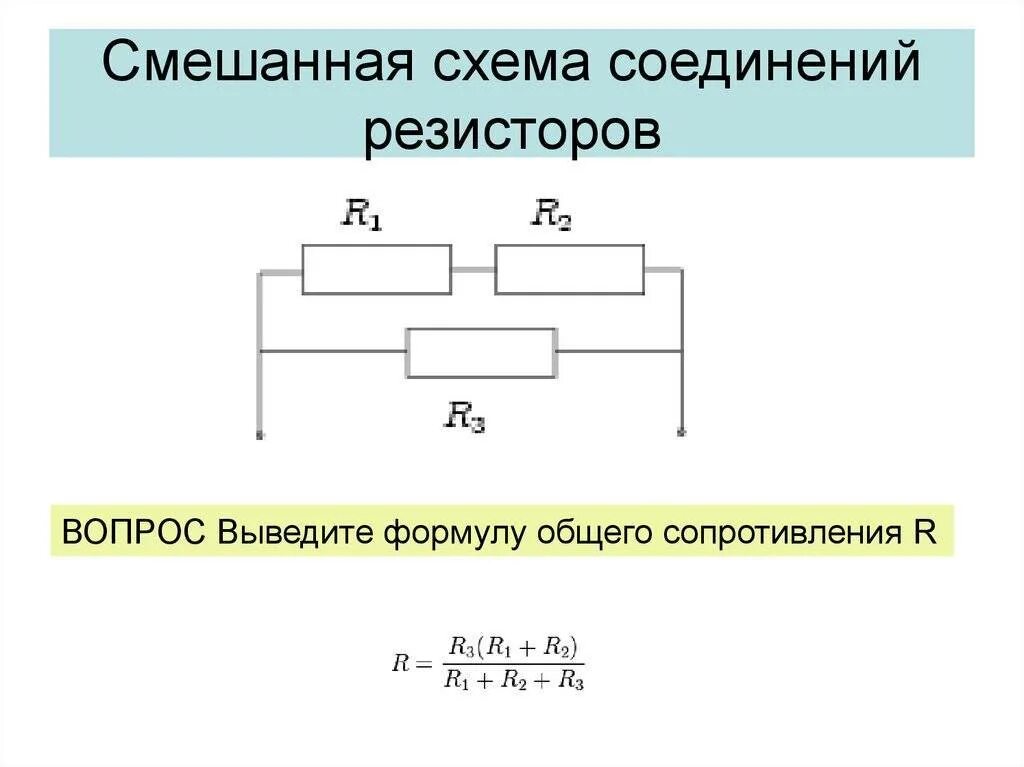 Смешанная схема соединений резисторов

$R_1$

$R_2$

$R_3$

ВОПРОС Выведите формулу общего сопротивления R

$R = \frac{R_3(R_1 + R_2)}{R_1 + R_2 + R_3}$